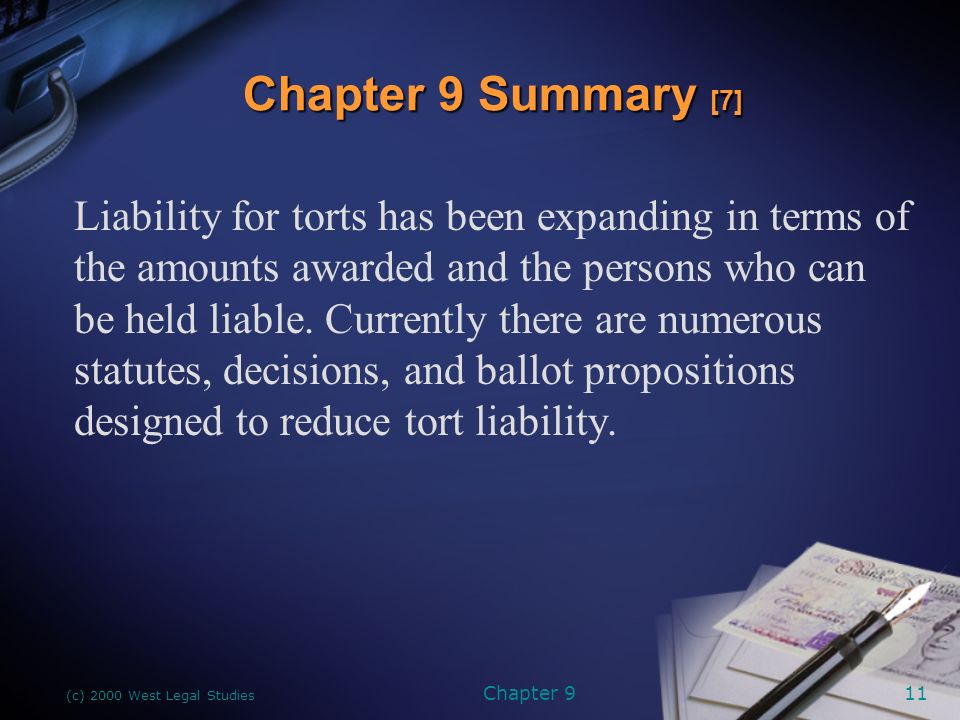 Chapter 9 Summary [7]

Liability for torts has been expanding in terms of the amounts awarded and the persons who can be held liable. Currently there are numerous statutes, decisions, and ballot propositions designed to reduce tort liability.

(c) 2000 West Legal Studies

Chapter 9

11